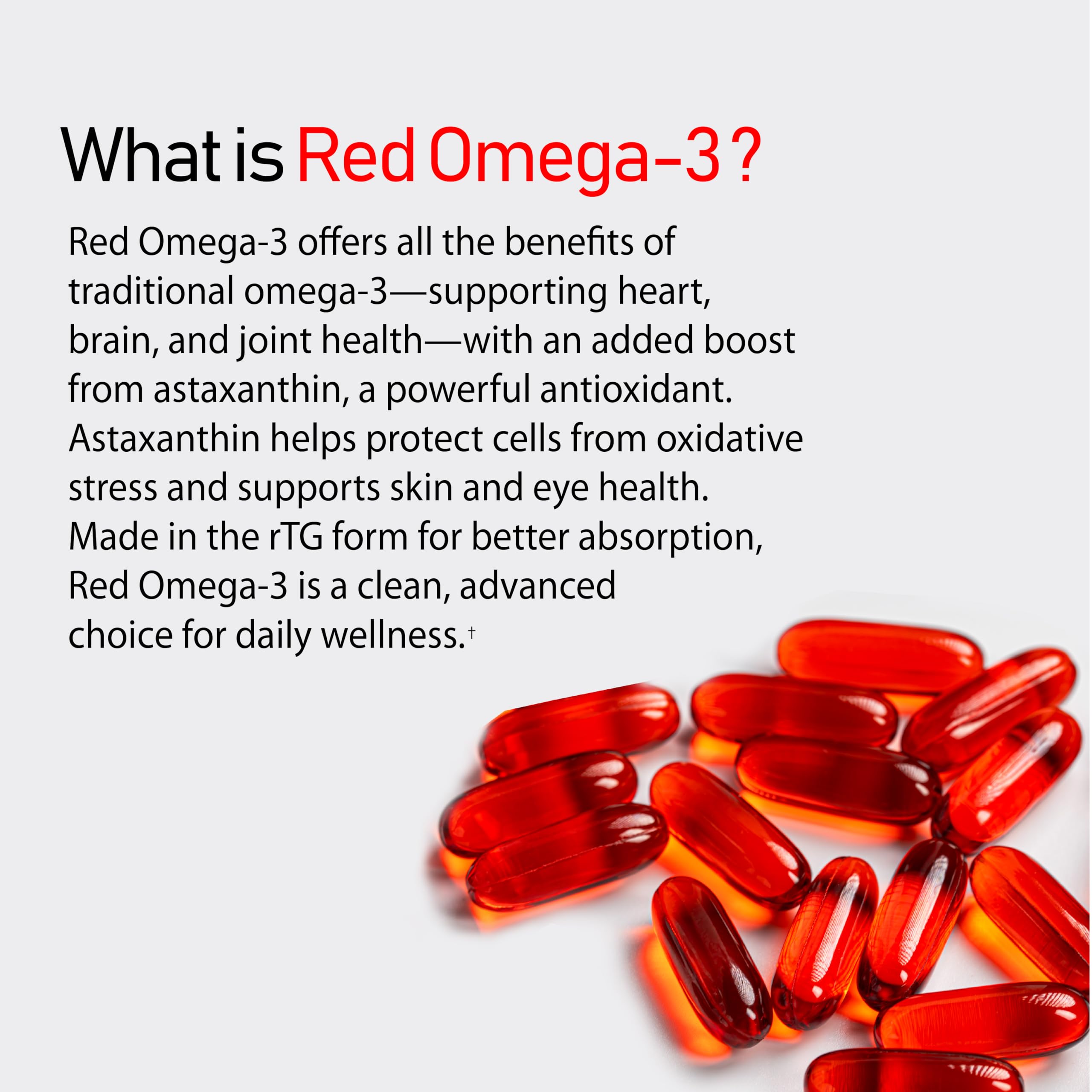 What is Red Omega-3 ?

Red Omega-3 offers all the benefits of traditional omega-3—supporting heart, brain, and joint health—with an added boost from astaxanthin, a powerful antioxidant. Astaxanthin helps protect cells from oxidative stress and supports skin and eye health. Made in the rTG form for better absorption, Red Omega-3 is a clean, advanced choice for daily wellness.†